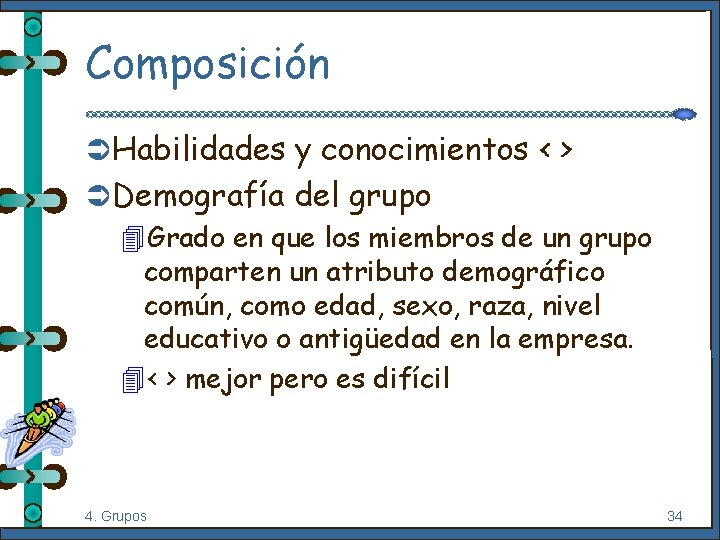 Composición

Habilidades y conocimientos < >

Demografía del grupo

Grado en que los miembros de un grupo comparten un atributo demográfico común, como edad, sexo, raza, nivel educativo o antigüedad en la empresa.

< > mejor pero es difícil

4. Grupos

34